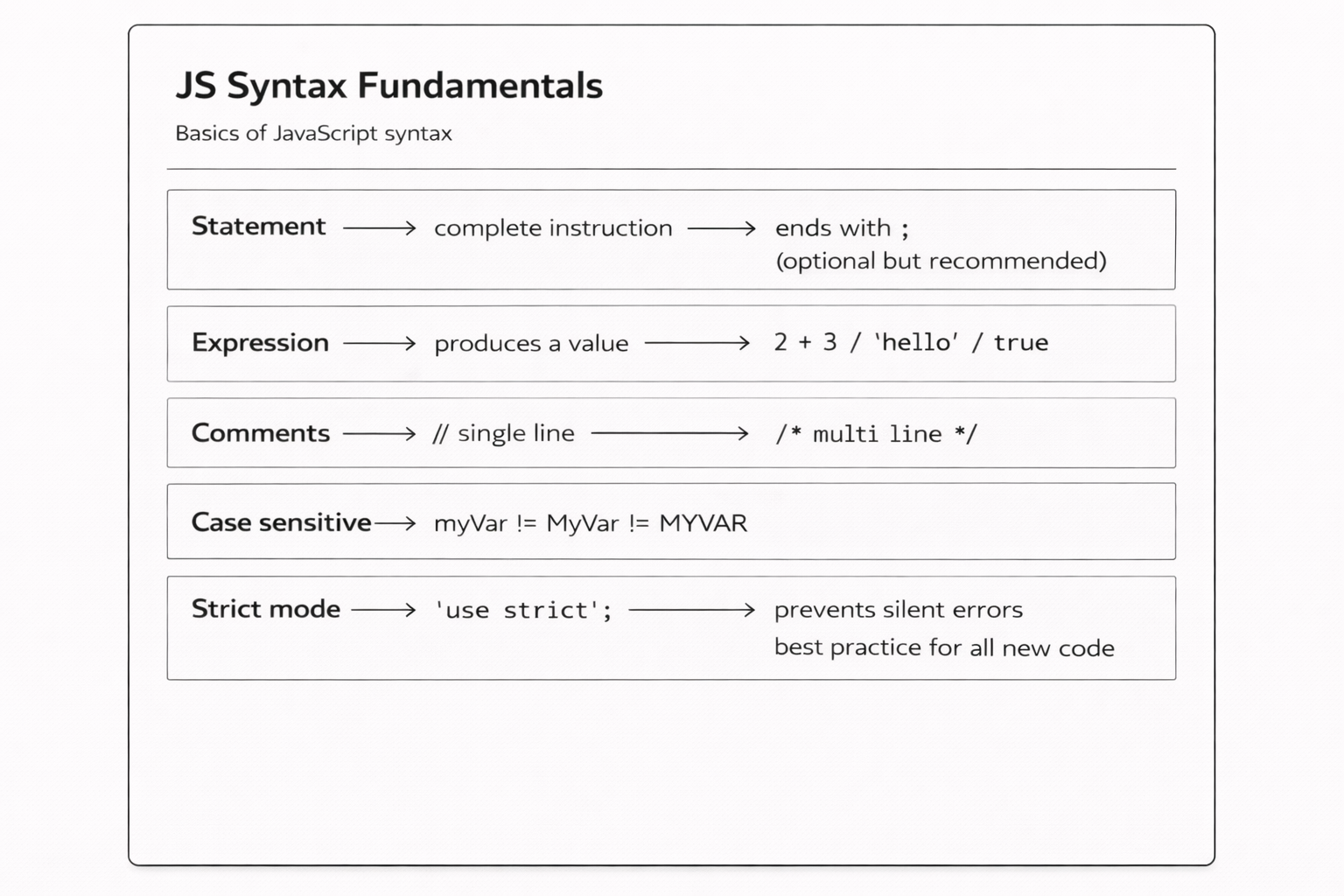 JS Syntax Fundamentals

Basics of JavaScript syntax

Statement → complete instruction → ends with ; (optional but recommended)

Expression → produces a value → 2 + 3 / 'hello' / true

Comments → // single line → /* multi line */

Case sensitive → myVar != MyVar != MYVAR

Strict mode → 'use strict'; → prevents silent errors best practice for all new code